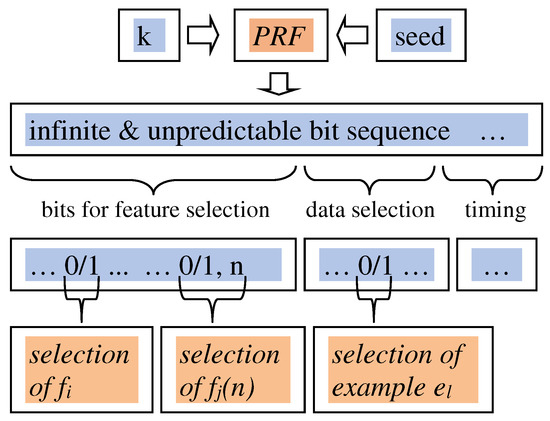 k

PRF

seed

infinite & unpredictable bit sequence …

bits for feature selection

data selection

timing

… 0/1 ... … 0/1, n

… 0/1 …

…

selection of $f_i$

selection of $f_j(n)$

selection of example $e_l$